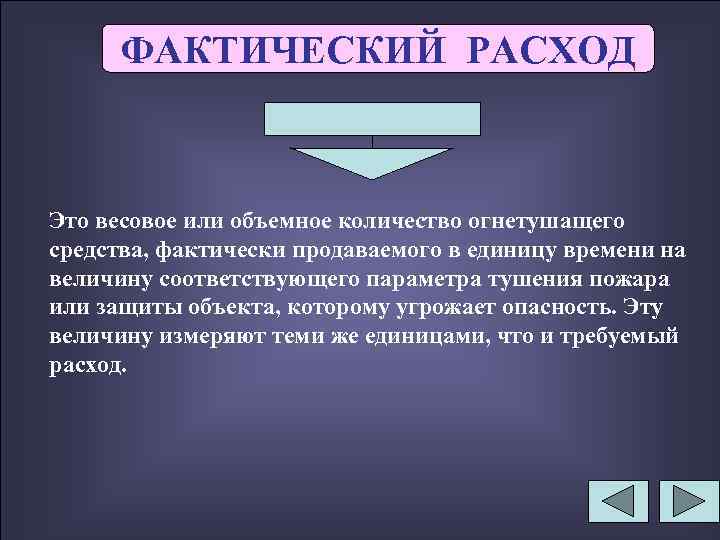 ФАКТИЧЕСКИЙ РАСХОД

Это весовое или объемное количество огнетушащего средства, фактически продаваемого в единицу времени на величину соответствующего параметра тушения пожара или защиты объекта, которому угрожает опасность. Эту величину измеряют теми же единицами, что и требуемый расход.